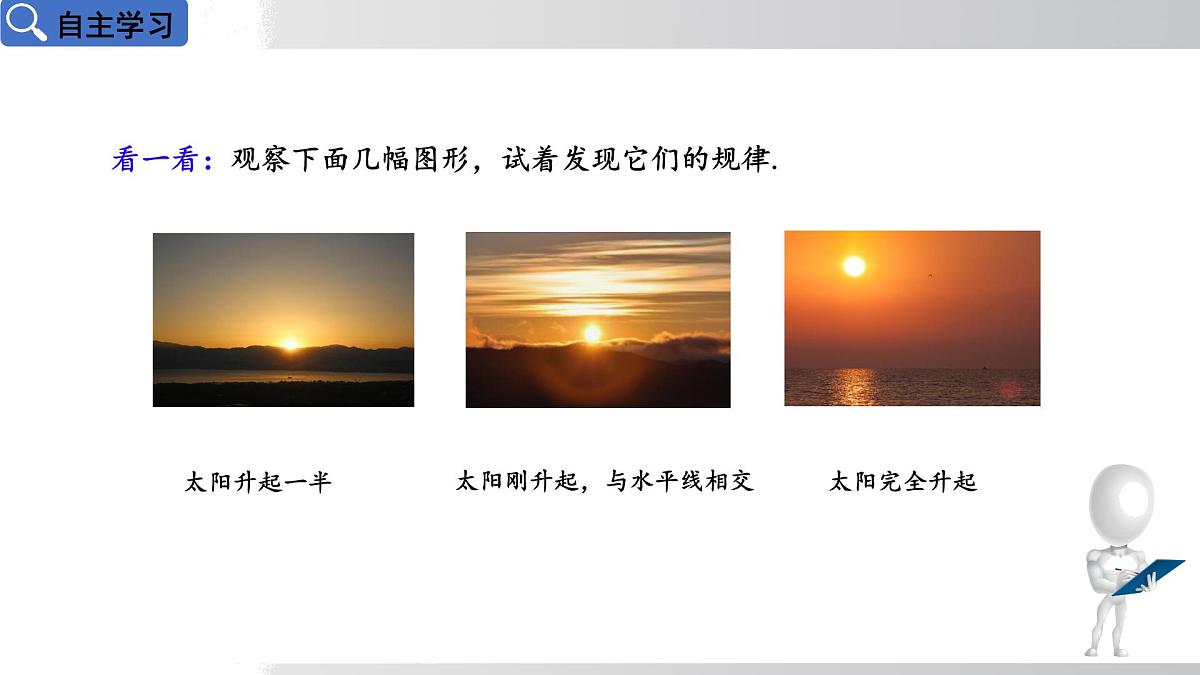 自主学习

看一看：观察下面几幅图形，试着发现它们的规律.

太阳升起一半

太阳刚升起，与水平线相交

太阳完全升起